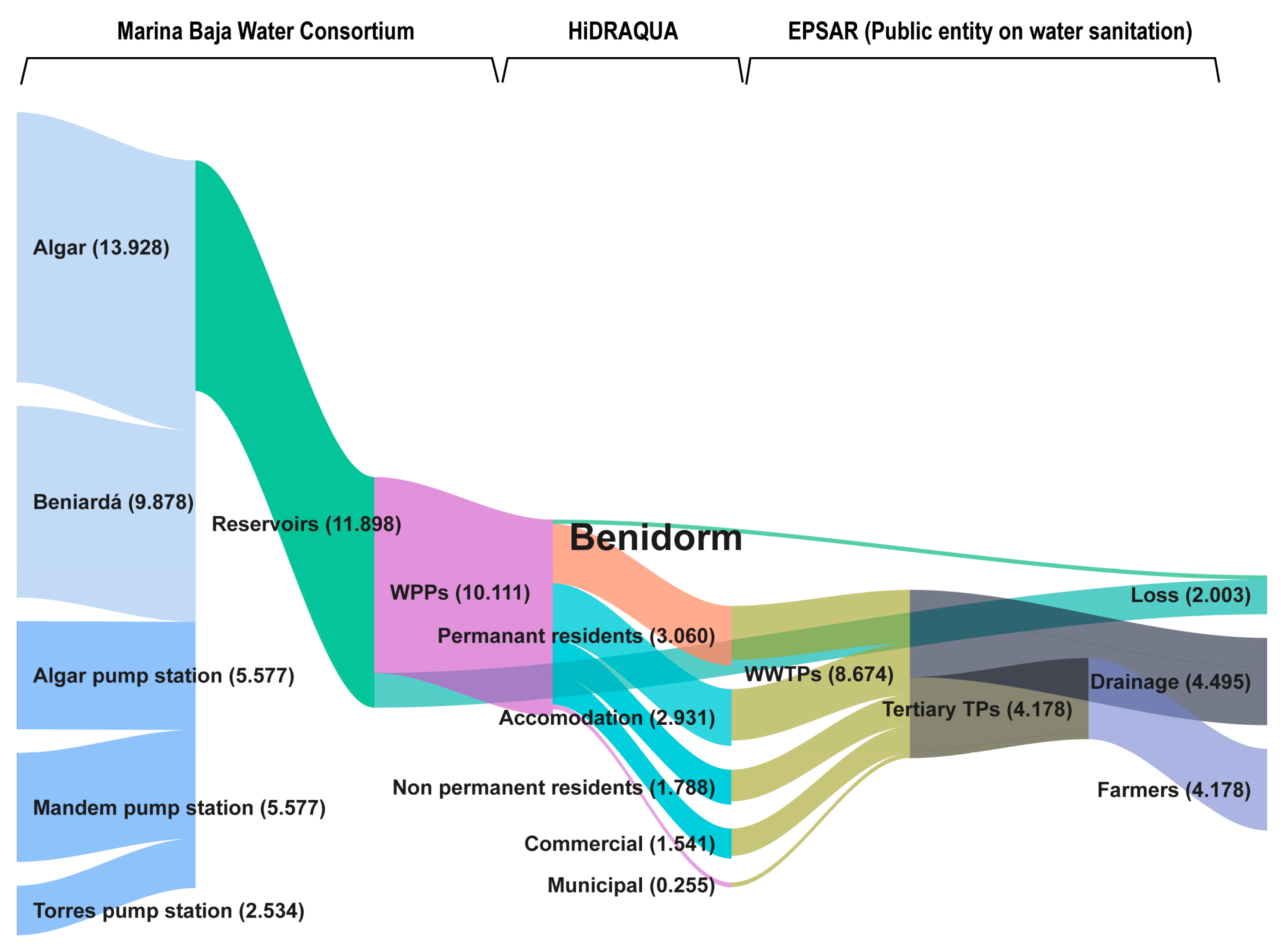 Marina Baja Water Consortium

HiDRAQUA

EPSAR (Public entity on water sanitation)

Algar (13.928)

Beniardá (9.878)

Algar pump station (5.577)

Mandem pump station (5.577)

Torres pump station (2.534)

Reservoirs (11.898)

WPPs (10.111)

Benidorm

Permanant residents (3.060)

Accomodation (2.931)

Non permanent residents (1.788)

Commercial (1.541)

Municipal (0.255)

WWTPs (8.674)

Tertiary TPs (4.178)

Loss (2.003)

Drainage (4.495)

Farmers (4.178)